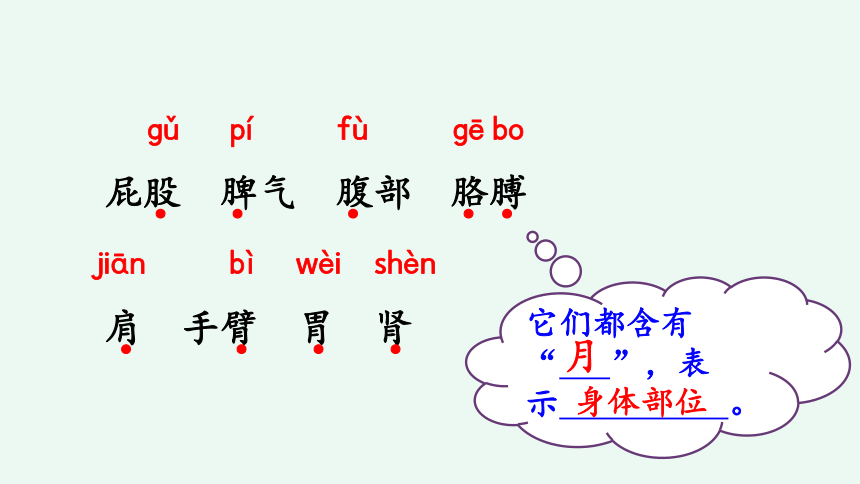 gǔ pí fù gē bo

屁股 脾气 腹部 胳膊

jiān bì wèi shèn

肩 手臂 胃 肾

它们都含有“月”，表示身体部位。